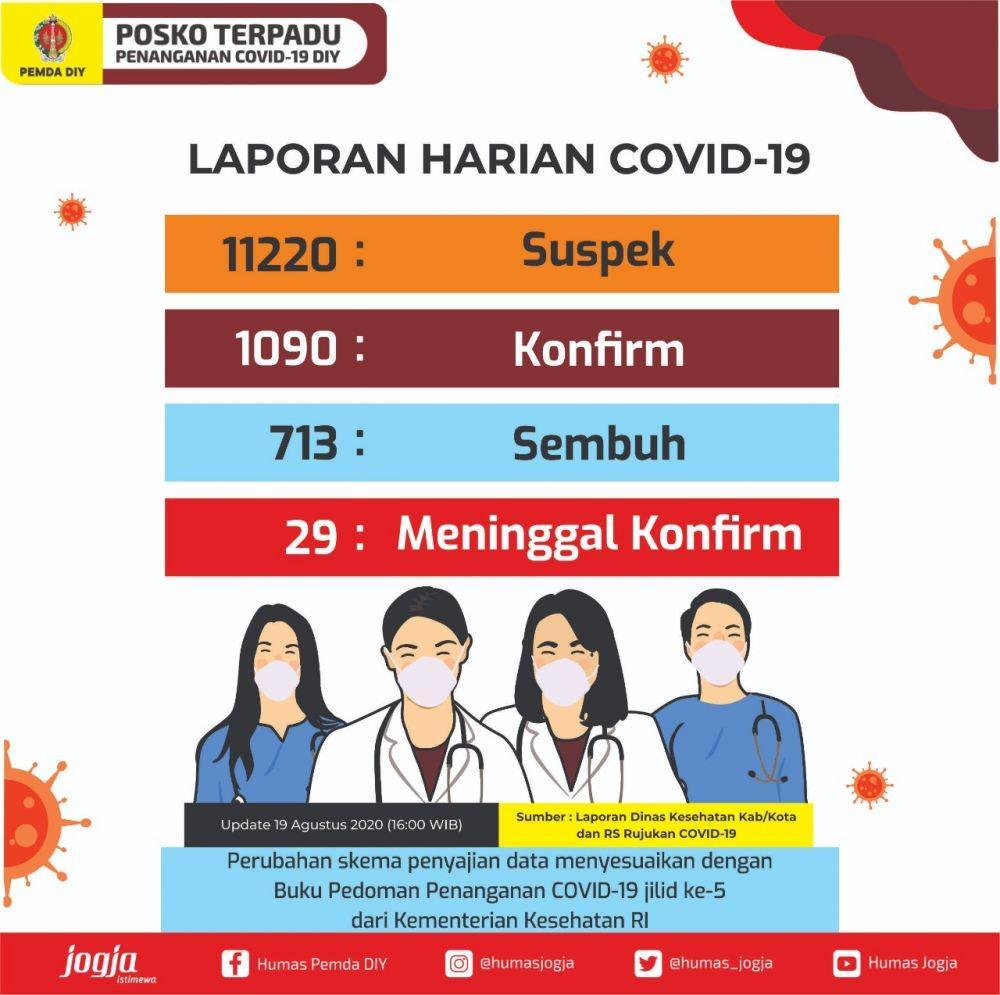 PEMDA DIY

POSKO TERPADU
PENANGANAN COVID-19 DIY

LAPORAN HARIAN COVID-19

11220 : Suspek

1090 : Konfirm

713 : Sembuh

29 : Meninggal Konfirm

Update 19 Agustus 2020 (16:00 WIB)

Sumber : Laporan Dinas Kesehatan Kab/Kota dan RS Rujukan COVID-19

Perubahan skema penyajian data menyesuaikan dengan Buku Pedoman Penanganan COVID-19 jilid ke-5 dari Kementerian Kesehatan RI

jogja istimewa

Humas Pemda DIY

@humasjogja

@humas_jogja

Humas Jogja